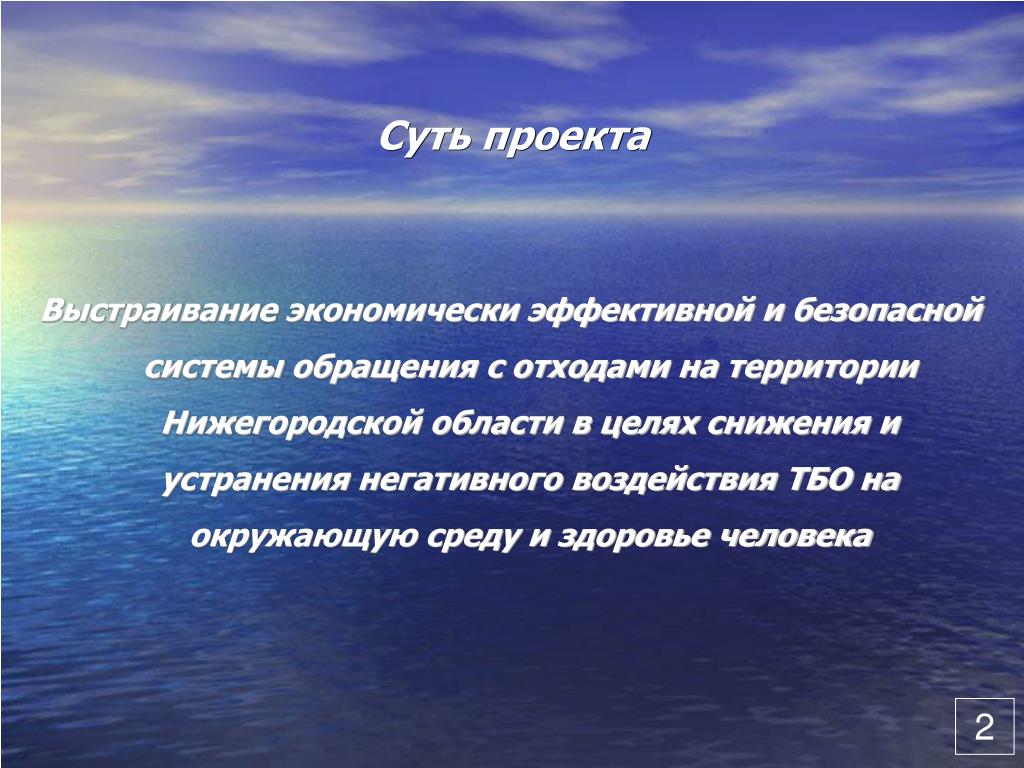 Суть проекта

Выстраивание экономически эффективной и безопасной системы обращения с отходами на территории Нижегородской области в целях снижения и устранения негативного воздействия ТБО на окружающую среду и здоровье человека

2